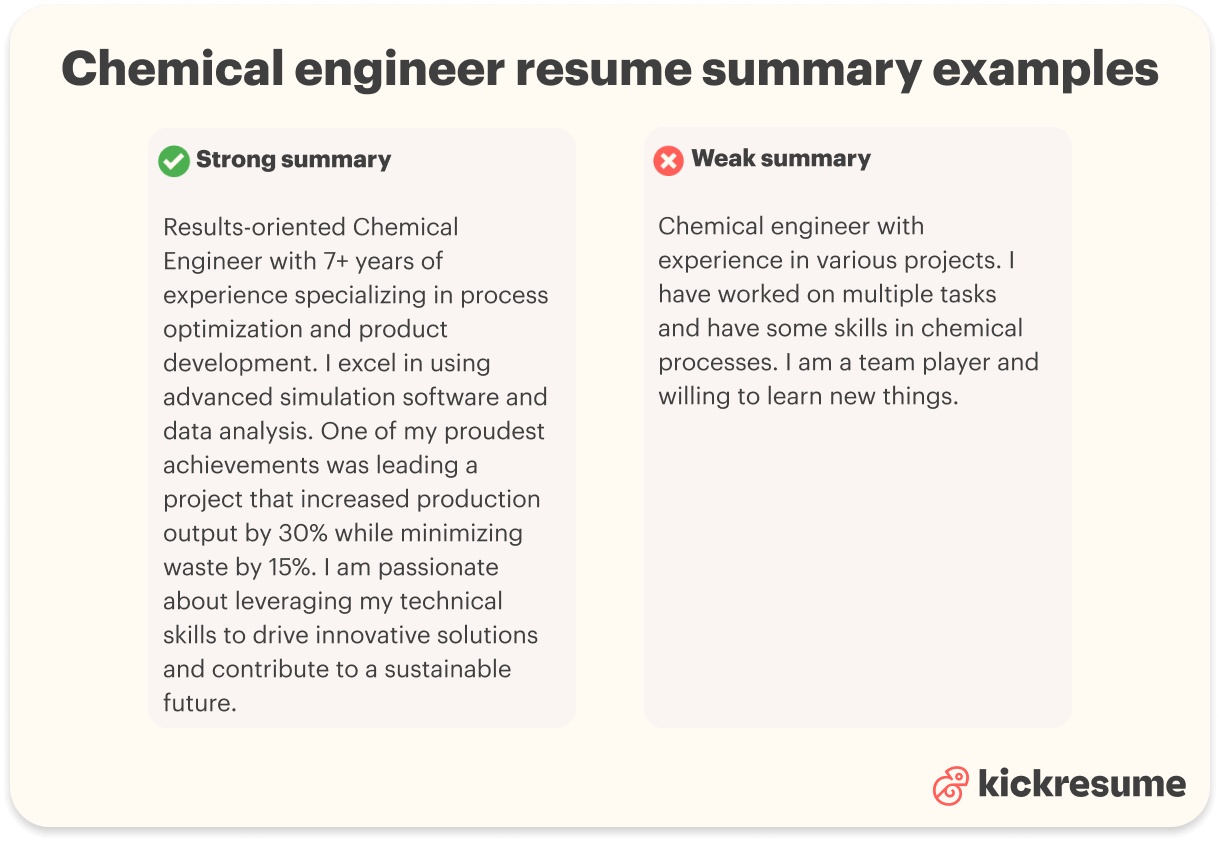 Chemical engineer resume summary examples

Strong summary

Results-oriented Chemical Engineer with 7+ years of experience specializing in process optimization and product development. I excel in using advanced simulation software and data analysis. One of my proudest achievements was leading a project that increased production output by 30% while minimizing waste by 15%. I am passionate about leveraging my technical skills to drive innovative solutions and contribute to a sustainable future.

Weak summary

Chemical engineer with experience in various projects. I have worked on multiple tasks and have some skills in chemical processes. I am a team player and willing to learn new things.

kickresume